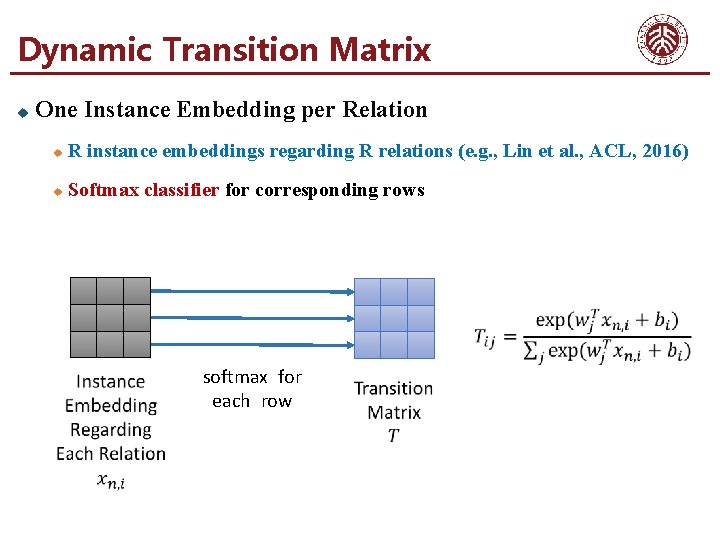 Dynamic Transition Matrix

One Instance Embedding per Relation

R instance embeddings regarding R relations (e.g., Lin et al., ACL, 2016)

Softmax classifier for corresponding rows

Instance Embedding Regarding Each Relation $x_{n,i}$

softmax for each row

Transition Matrix $T$

$T_{ij} = \frac{\exp(w_j^T x_{n,i} + b_i)}{\sum_j \exp(w_j^T x_{n,i} + b_i)}$